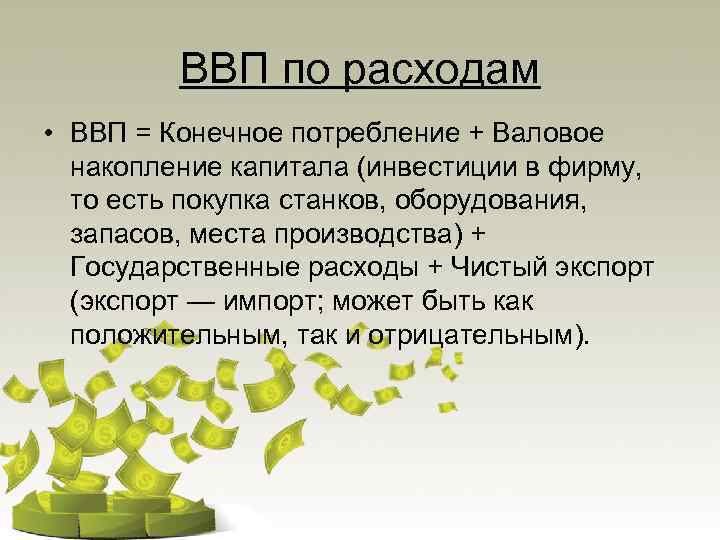 ВВП по расходам

• ВВП = Конечное потребление + Валовое накопление капитала (инвестиции в фирму, то есть покупка станков, оборудования, запасов, места производства) + Государственные расходы + Чистый экспорт (экспорт — импорт; может быть как положительным, так и отрицательным).